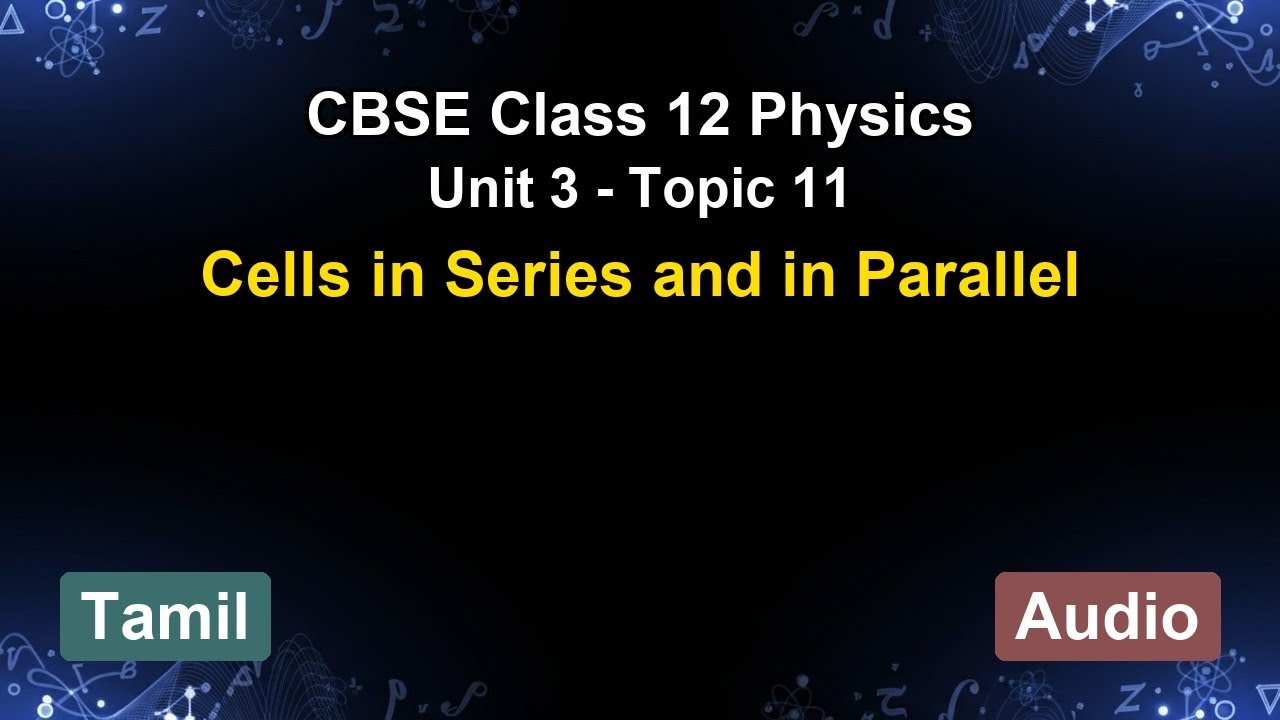 CBSE Class 12 Physics
Unit 3 - Topic 11
Cells in Series and in Parallel

Tamil

Audio